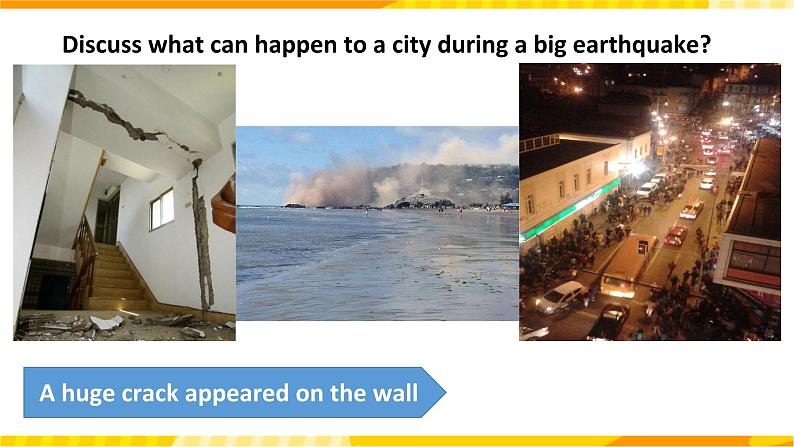 Discuss what can happen to a city during a big earthquake?

A huge crack appeared on the wall